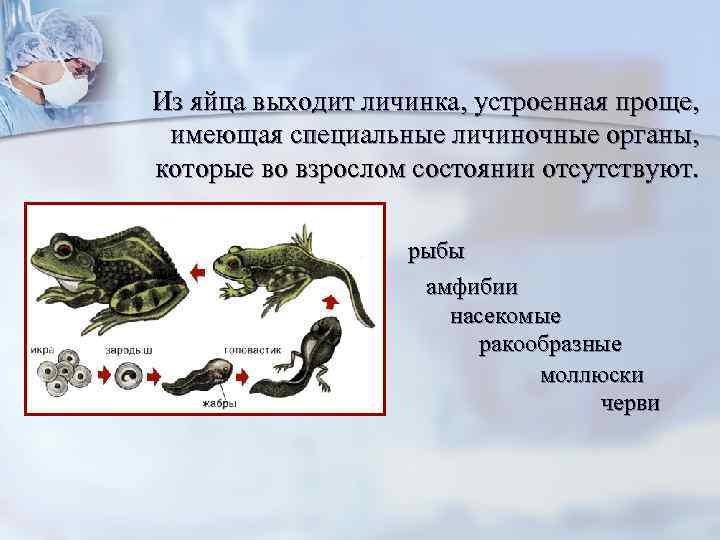 Из яйца выходит личинка, устроенная проще, имеющая специальные личиночные органы, которые во взрослом состоянии отсутствуют.

икра
зародыш
головастик
жабры

рыбы
амфибии
насекомые
ракообразные
моллюски
черви